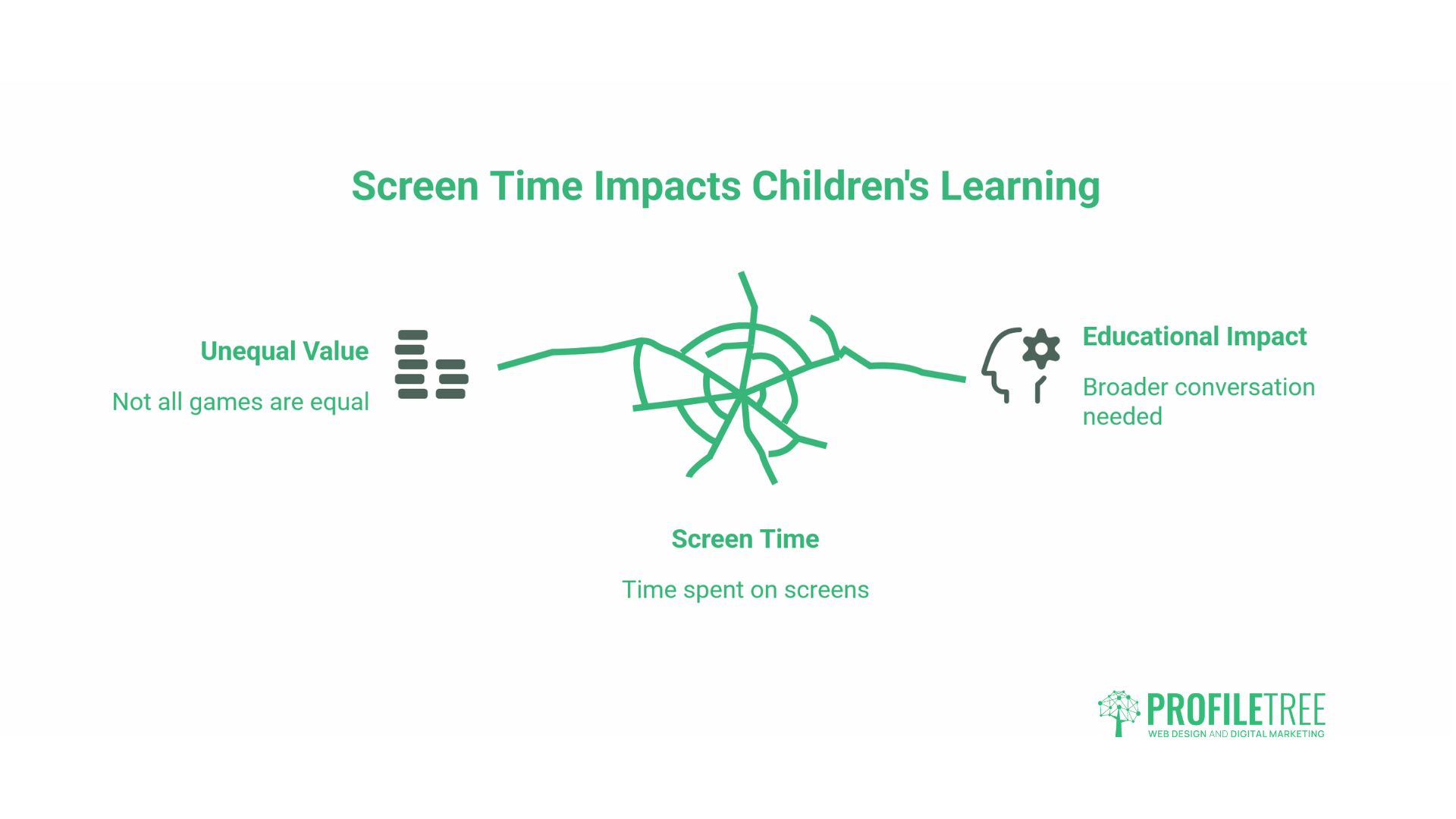 Screen Time Impacts Children's Learning

Unequal Value

Not all games are equal

Educational Impact

Broader conversation needed

Screen Time

Time spent on screens

PROFILETREE
WEB DESIGN AND DIGITAL MARKETING